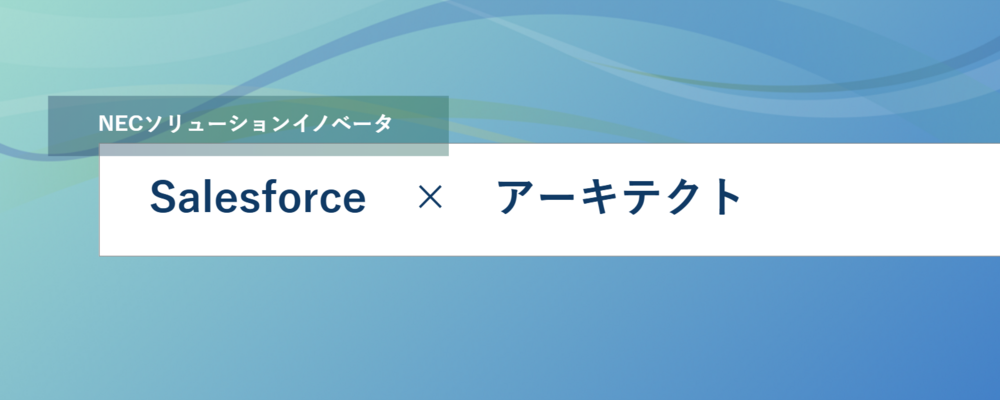 NECソリューションイノベータ

Salesforce × アーキテクト